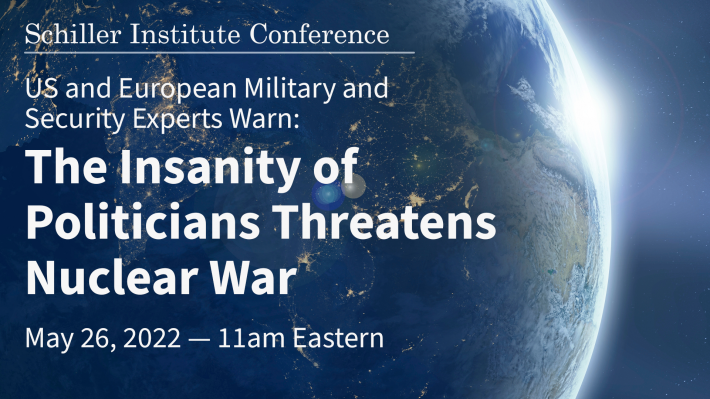 Schiller Institute Conference

US and European Military and Security Experts Warn:

The Insanity of Politicians Threatens Nuclear War

May 26, 2022 — 11am Eastern